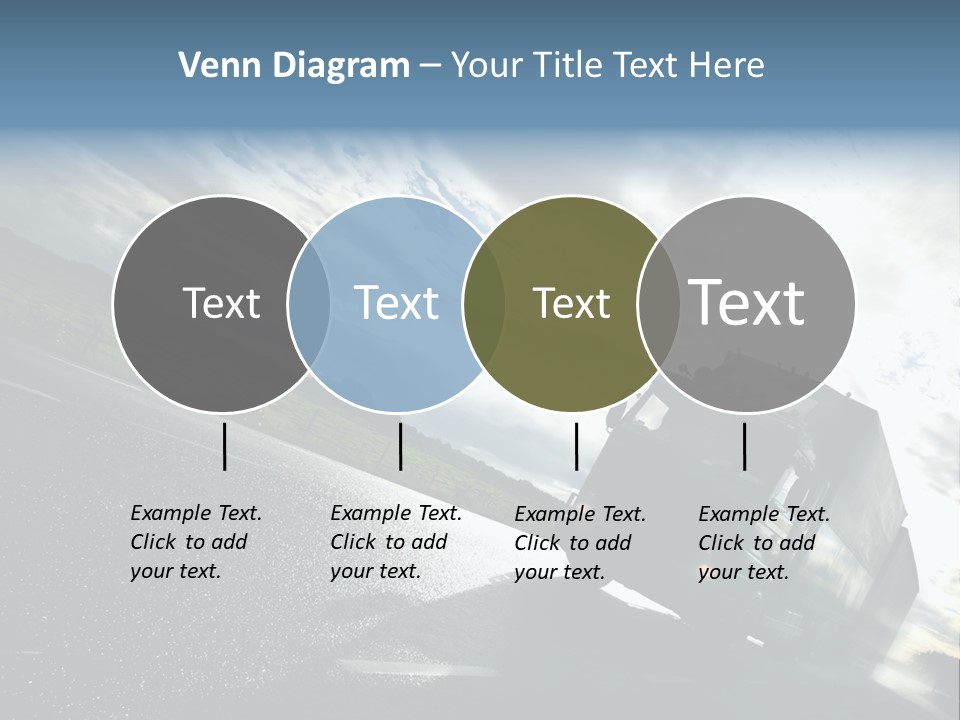 Venn Diagram – Your Title Text Here

Text

Text

Text

Text

Example Text. Click to add your text.

Example Text. Click to add your text.

Example Text. Click to add your text.

Example Text. Click to add your text.